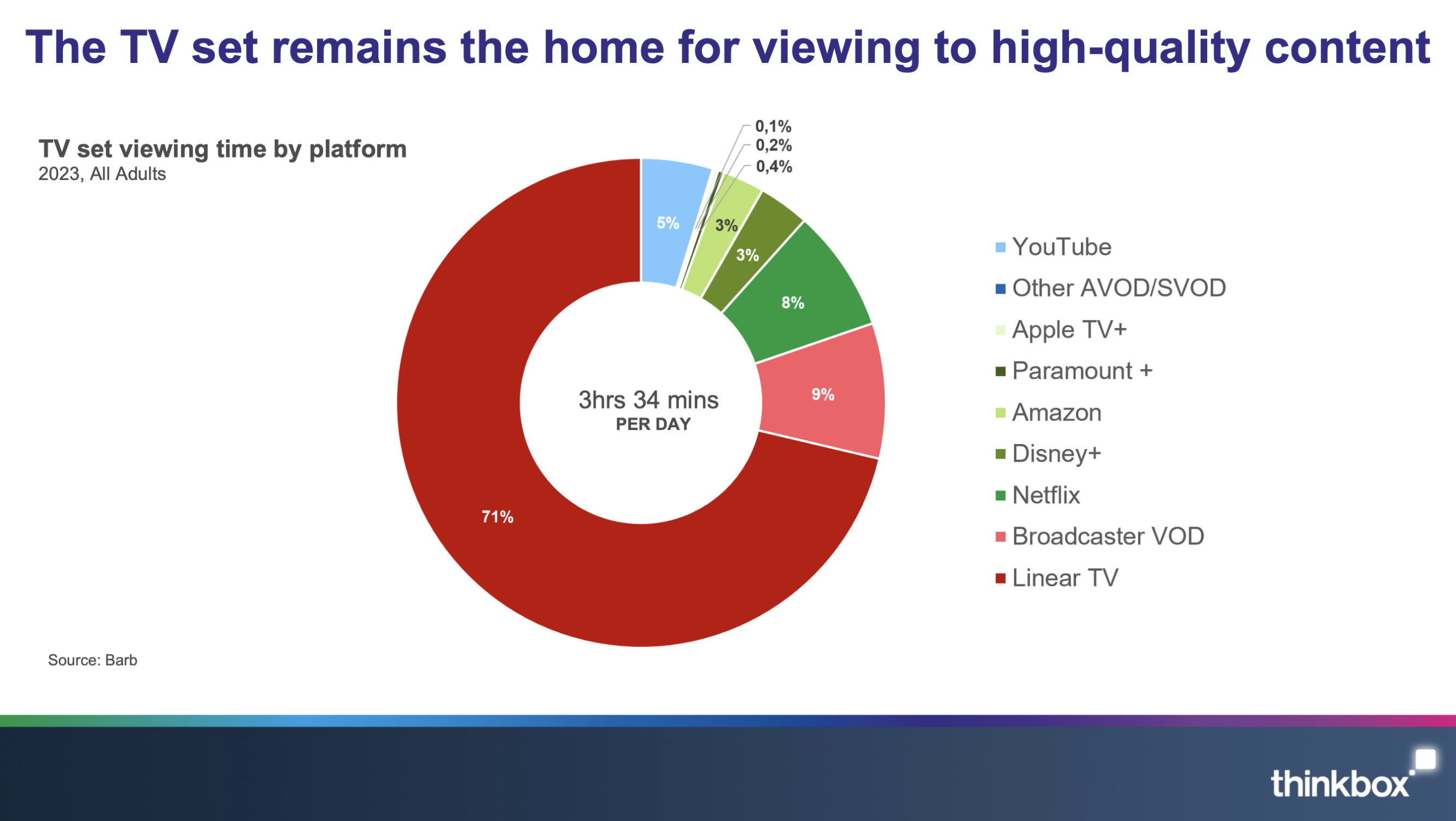 The TV set remains the home for viewing to high-quality content

TV set viewing time by platform
2023, All Adults

0,1%
0,2%
0,4%
5%
3%
3%
8%
9%
71%

3hrs 34 mins
PER DAY

YouTube
Other AVOD/SVOD
Apple TV+
Paramount +
Amazon
Disney+
Netflix
Broadcaster VOD
Linear TV

Source: Barb

thinkbox